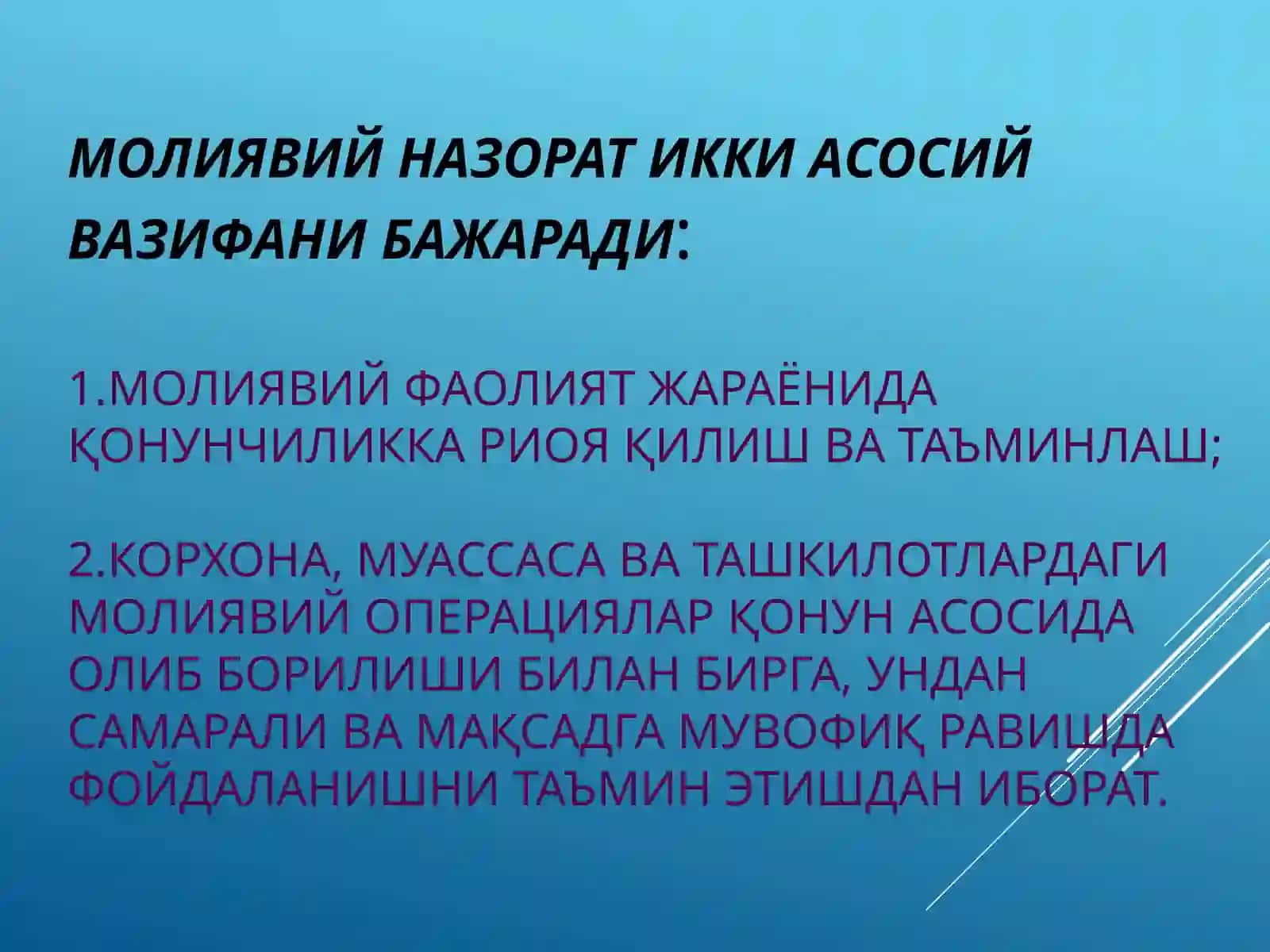 МОЛИЯВИЙ НАЗОРАТ ИККИ АСОСИЙ ВАЗИФАНИ БАЖАРАДИ:

1.МОЛИЯВИЙ ФАОЛИЯТ ЖАРАЁНИДА ҚОНУНЧИЛИККА РИОЯ ҚИЛИШ ВА ТАЪМИНЛАШ;

2.КОРХОНА, МУАССАСА ВА ТАШКИЛОТЛАРДАГИ МОЛИЯВИЙ ОПЕРАЦИЯЛАР ҚОНУН АСОСИДА ОЛИБ БОРИЛИШИ БИЛАН БИРГА, УНДАН САМАРАЛИ ВА МАҚСАДГА МУВОФИҚ РАВИШДА ФОЙДАЛАНИШНИ ТАЪМИН ЭТИШДАН ИБОРАТ.